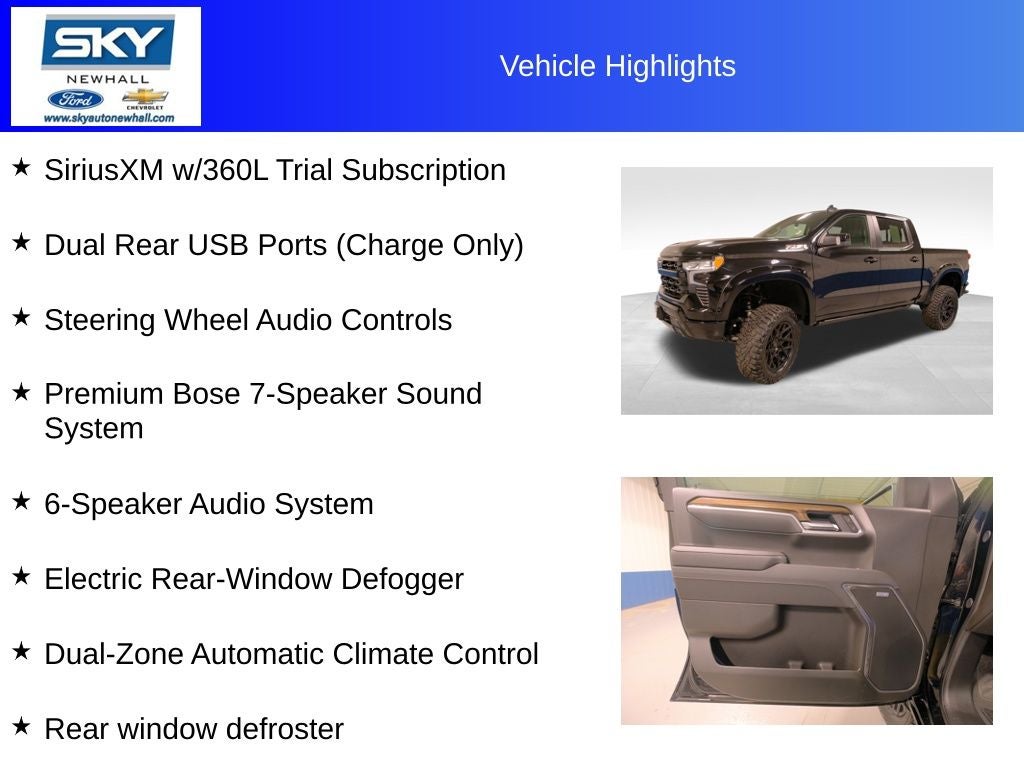 SKY
NEWHALL
Ford
CHEVROLET
www.skyautonewhall.com

Vehicle Highlights

★ SiriusXM w/360L Trial Subscription

★ Dual Rear USB Ports (Charge Only)

★ Steering Wheel Audio Controls

★ Premium Bose 7-Speaker Sound System

★ 6-Speaker Audio System

★ Electric Rear-Window Defogger

★ Dual-Zone Automatic Climate Control

★ Rear window defroster